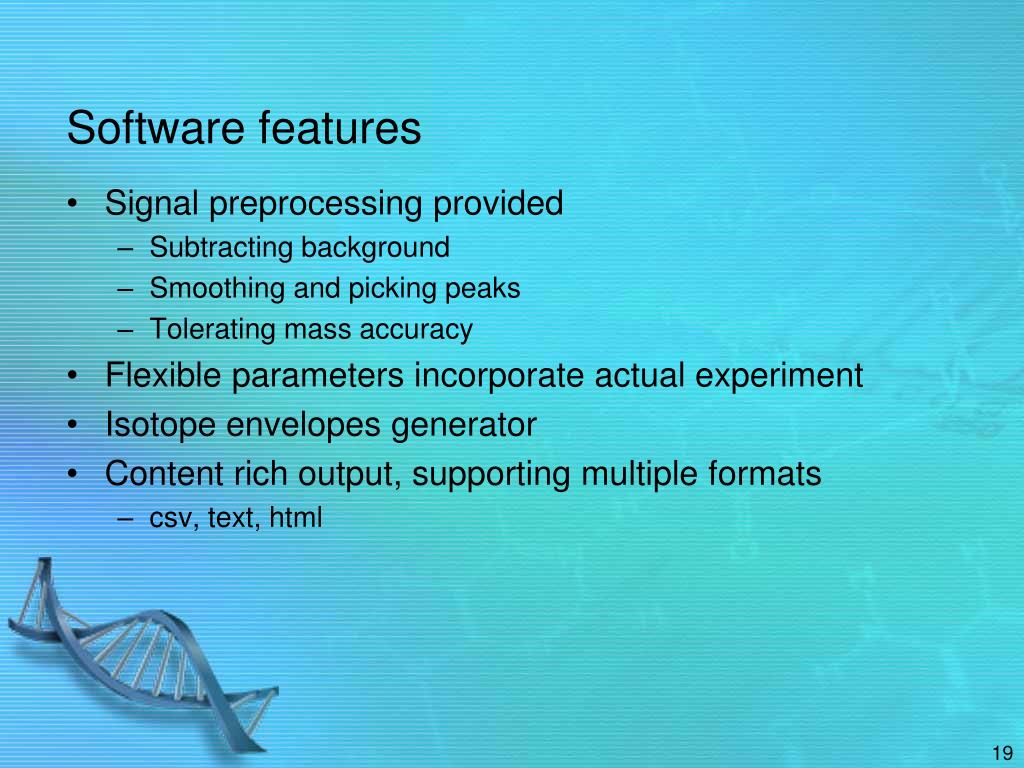 Software features

• Signal preprocessing provided
– Subtracting background
– Smoothing and picking peaks
– Tolerating mass accuracy
• Flexible parameters incorporate actual experiment
• Isotope envelopes generator
• Content rich output, supporting multiple formats
– csv, text, html

19